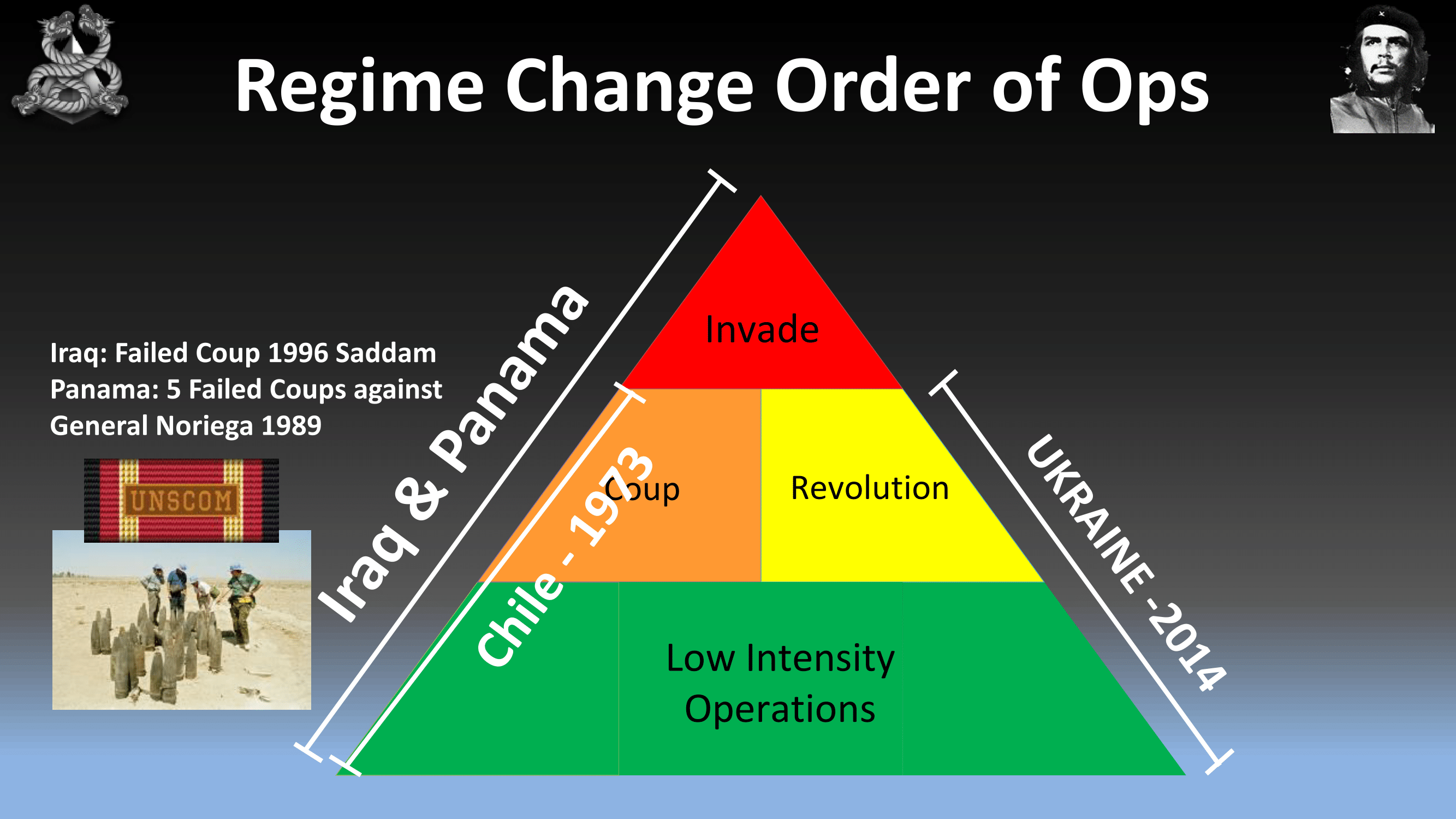 Regime Change Order of Ops

Iraq: Failed Coup 1996 Saddam
Panama: 5 Failed Coups against General Noriega 1989

UNSCOM

Iraq & Panama

Chile - 1973

Invade

Coup

Revolution

Low Intensity Operations

UKRAINE -2014